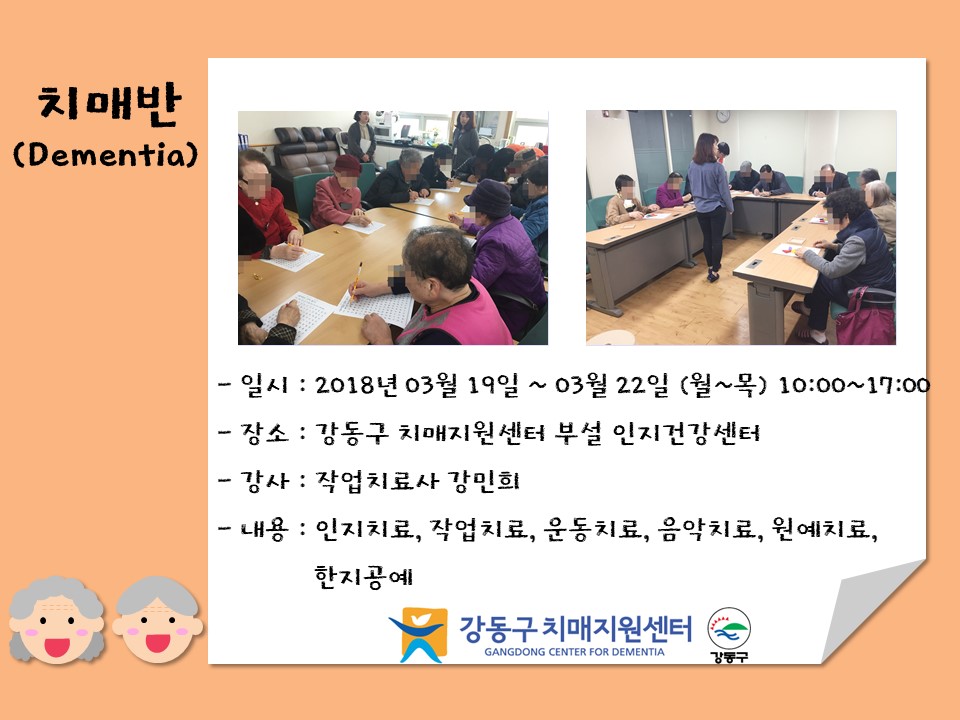 치매반
(Dementia)

- 일시 : 2018년 03월 19일 ~ 03월 22일 (월~목) 10:00~17:00

- 장소 : 강동구 치매지원센터 부설 인지건강센터

- 강사 : 작업치료사 강민희

- 내용 : 인지치료, 작업치료, 운동치료, 음악치료, 원예치료, 한지공예

강동구 치매지원센터
GANGDONG CENTER FOR DEMENTIA
강동구